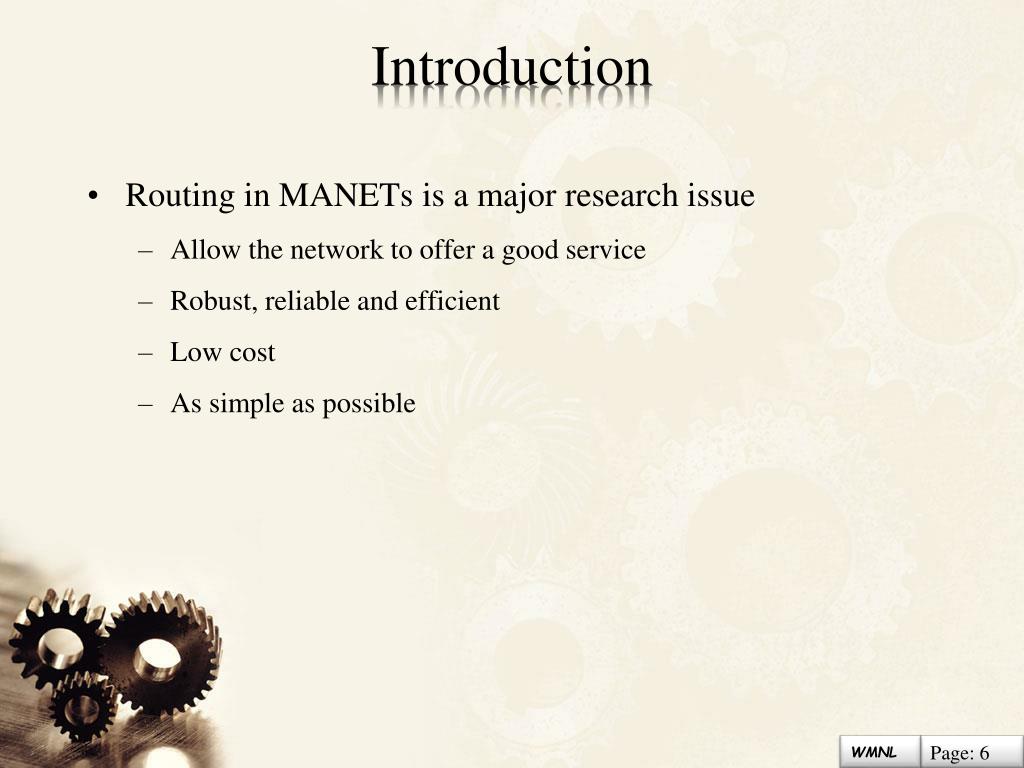 Introduction

• Routing in MANETs is a major research issue
– Allow the network to offer a good service
– Robust, reliable and efficient
– Low cost
– As simple as possible

WMNL

Page: 6